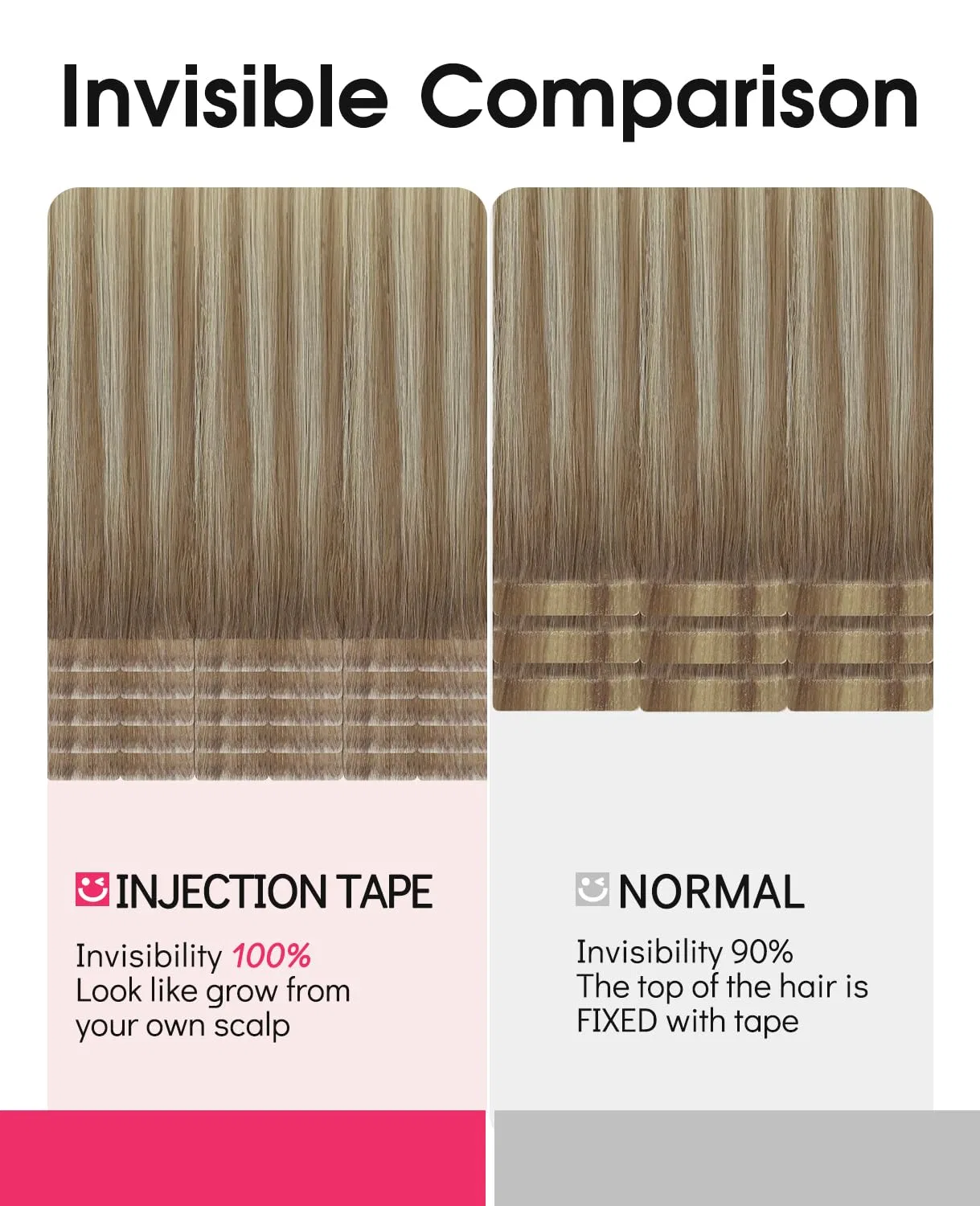 Invisible Comparison

INJECTION TAPE

Invisibility 100%
Look like grow from your own scalp

NORMAL

Invisibility 90%
The top of the hair is FIXED with tape